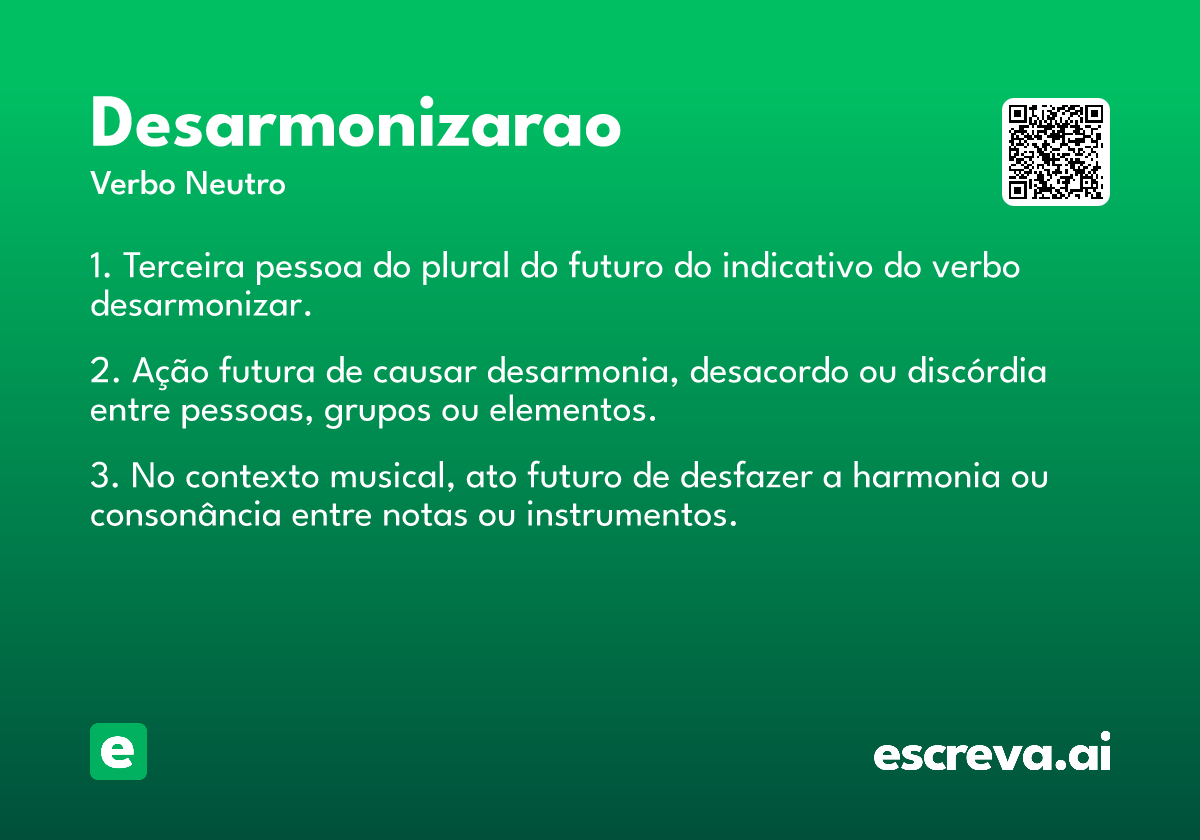 Desarmonizarao
Verbo Neutro

1. Terceira pessoa do plural do futuro do indicativo do verbo desarmonizar.

2. Ação futura de causar desarmonia, desacordo ou discórdia entre pessoas, grupos ou elementos.

3. No contexto musical, ato futuro de desfazer a harmonia ou consonância entre notas ou instrumentos.

e

escreva.ai